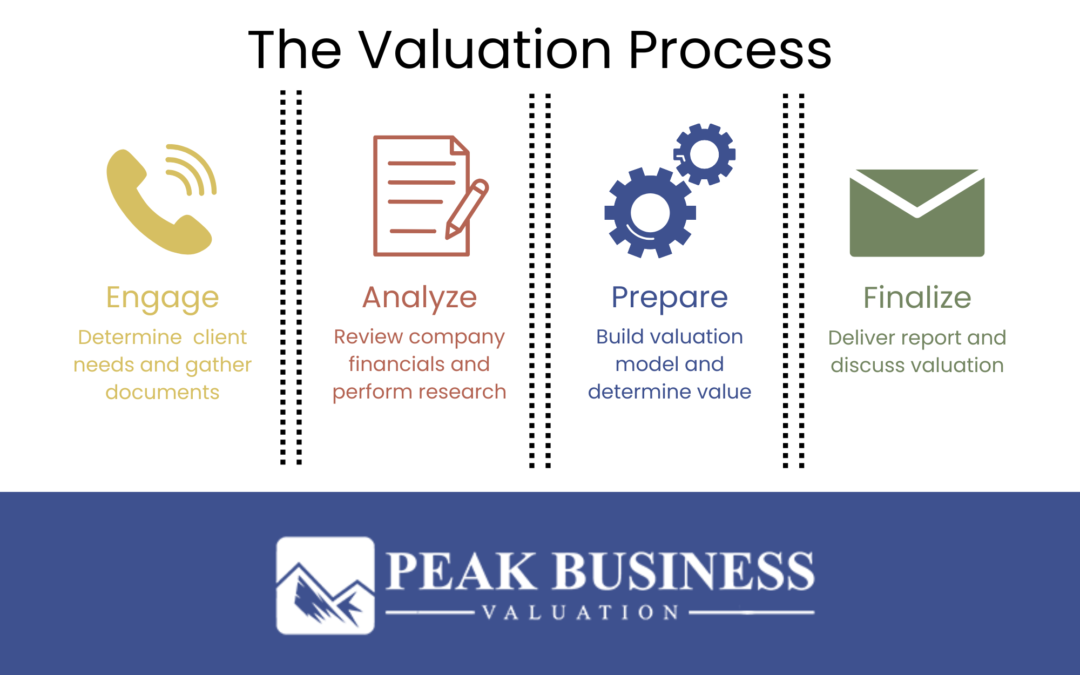 The Valuation Process

Engage
Determine client needs and gather documents

Analyze
Review company financials and perform research

Prepare
Build valuation model and determine value

Finalize
Deliver report and discuss valuation

PEAK BUSINESS
VALUATION